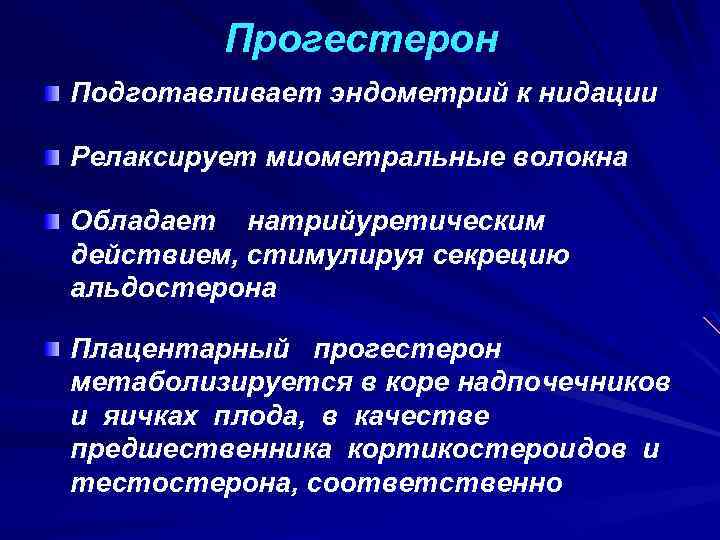 Прогестерон

Подготавливает эндометрий к нидации

Релаксирует миометральные волокна

Обладает натрийуретическим действием, стимулируя секрецию альдостерона

Плацентарный прогестерон метаболизируется в коре надпочечников и яичках плода, в качестве предшественника кортикостероидов и тестостерона, соответственно